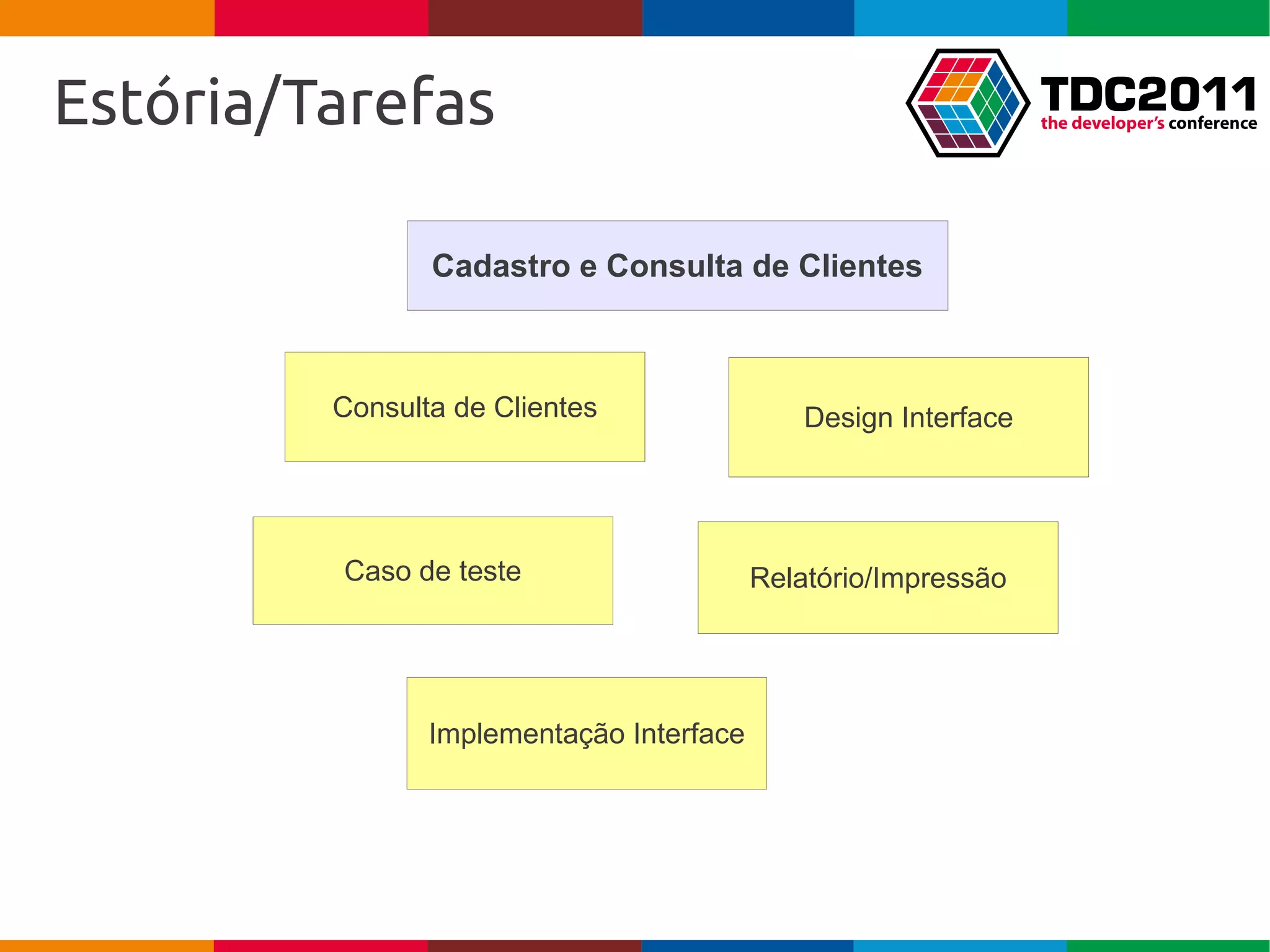 Estória/Tarefas

TDC2011
the developer's conference

Cadastro e Consulta de Clientes

Consulta de Clientes

Design Interface

Caso de teste

Relatório/Impressão

Implementação Interface